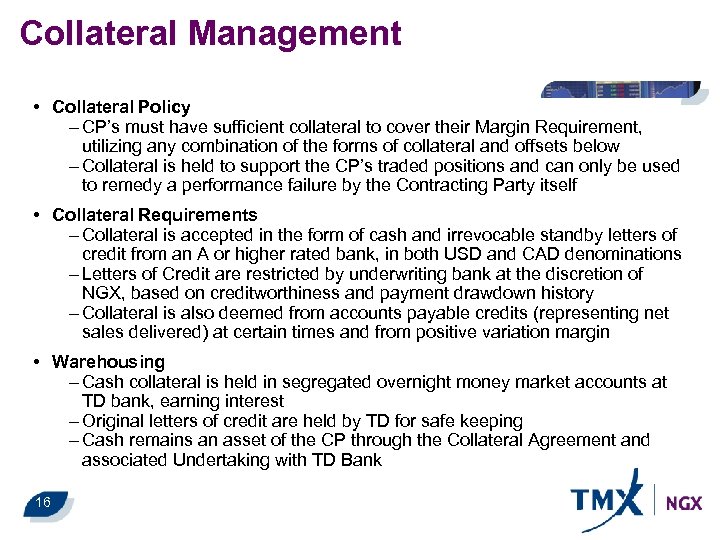 Collateral Management

• Collateral Policy
– CP's must have sufficient collateral to cover their Margin Requirement, utilizing any combination of the forms of collateral and offsets below
– Collateral is held to support the CP's traded positions and can only be used to remedy a performance failure by the Contracting Party itself

• Collateral Requirements
– Collateral is accepted in the form of cash and irrevocable standby letters of credit from an A or higher rated bank, in both USD and CAD denominations
– Letters of Credit are restricted by underwriting bank at the discretion of NGX, based on creditworthiness and payment drawdown history
– Collateral is also deemed from accounts payable credits (representing net sales delivered) at certain times and from positive variation margin

• Warehousing
– Cash collateral is held in segregated overnight money market accounts at TD bank, earning interest
– Original letters of credit are held by TD for safe keeping
– Cash remains an asset of the CP through the Collateral Agreement and associated Undertaking with TD Bank

16

TMX | NGX